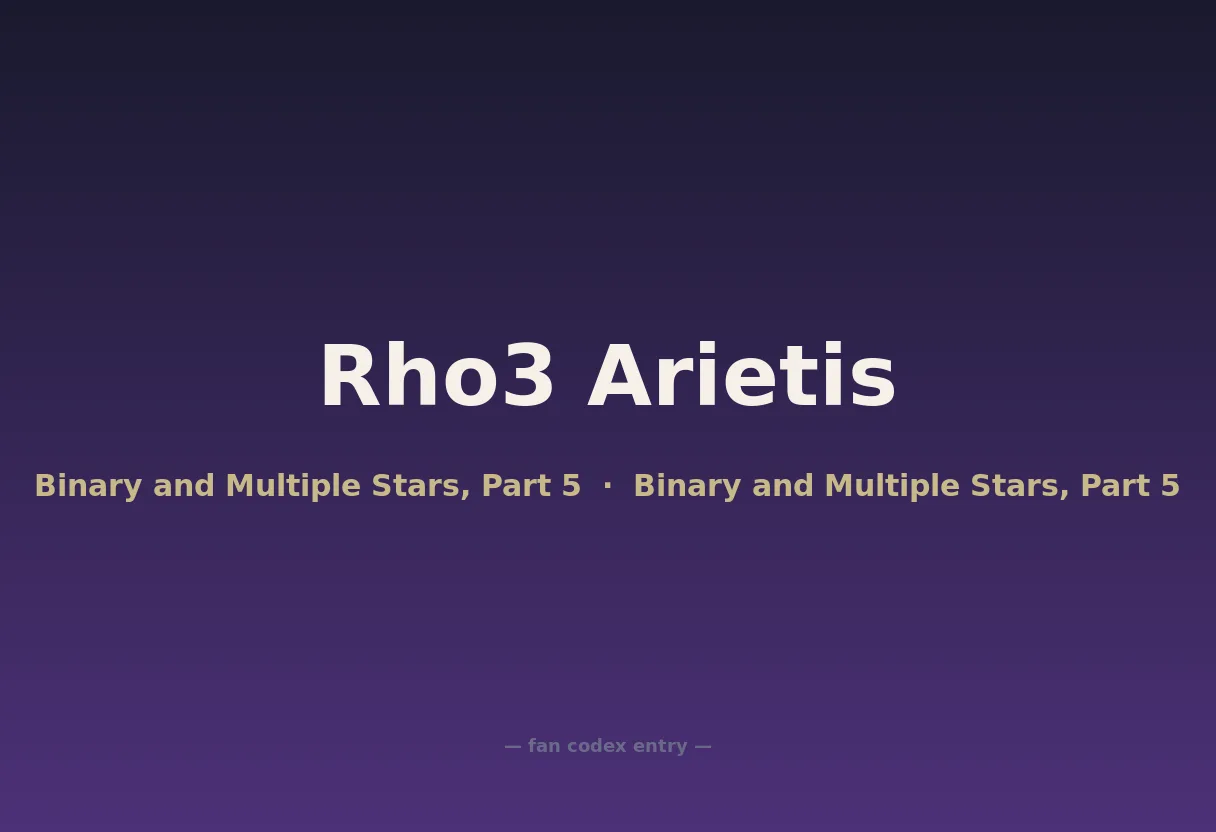 Rho3 Arietis

Binary and Multiple Stars, Part 5 · Binary and Multiple Stars, Part 5

— fan codex entry —